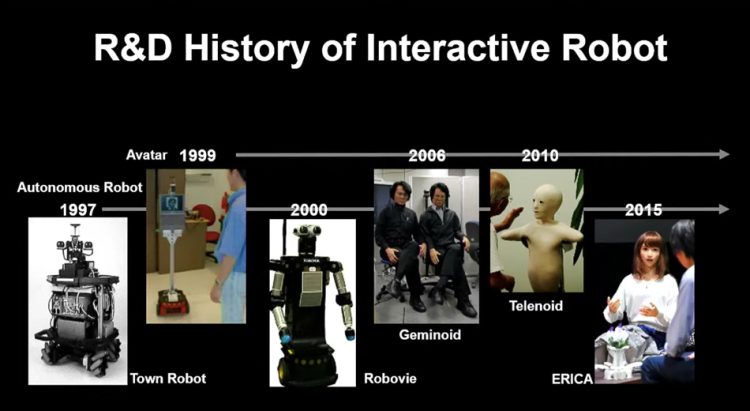 R&D History of Interactive Robot

Avatar 1999

2006

2010

Autonomous Robot

1997

2000

2015

Town Robot

Robovie

Geminoid

Telenoid

ERICA